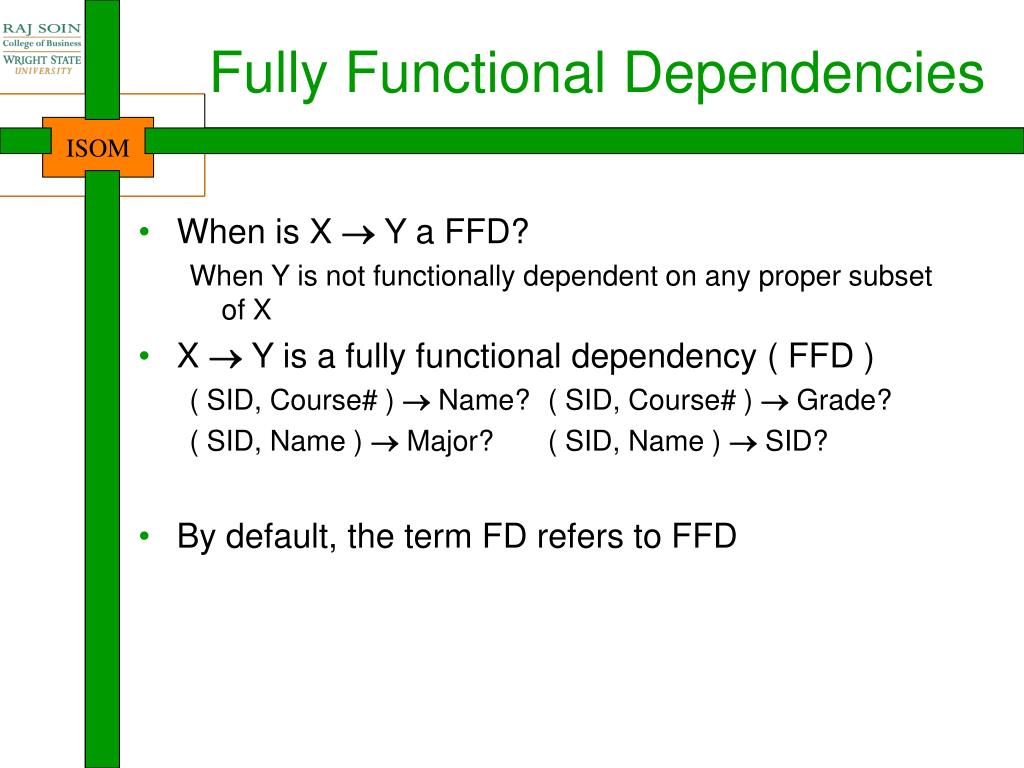 RAJ SOIN
College of Business
WRIGHT STATE
UNIVERSITY

ISOM

Fully Functional Dependencies

• When is X $\rightarrow$ Y a FFD?
When Y is not functionally dependent on any proper subset of X

• X $\rightarrow$ Y is a fully functional dependency ( FFD )
( SID, Course# ) $\rightarrow$ Name? ( SID, Course# ) $\rightarrow$ Grade?
( SID, Name ) $\rightarrow$ Major? ( SID, Name ) $\rightarrow$ SID?

• By default, the term FD refers to FFD